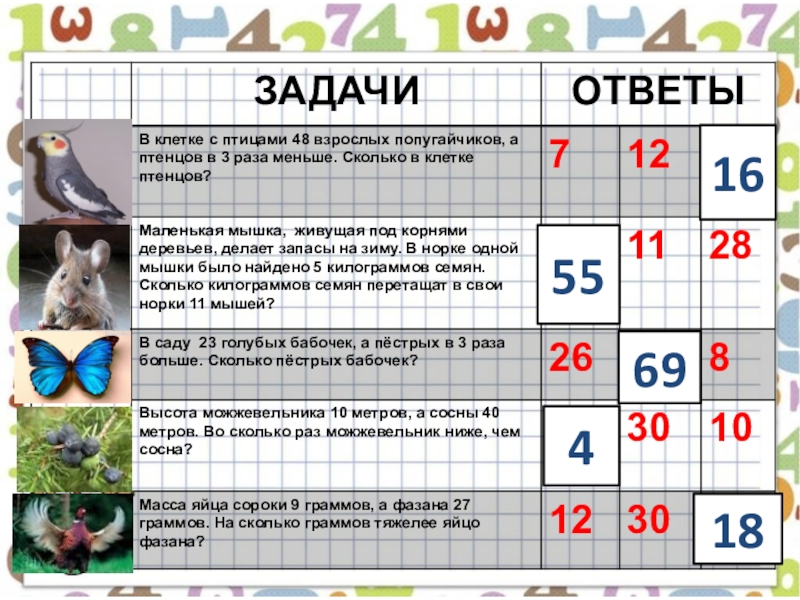 | ЗАДАЧИ | ОТВЕТЫ | | |
|---|---|---|---|
| В клетке с птицами 48 взрослых попугайчиков, а птенцов в 3 раза меньше. Сколько в клетке птенцов? | 7 | 12 | 16 |
| Маленькая мышка, живущая под корнями деревьев, делает запасы на зиму. В норке одной мышки было найдено 5 килограммов семян. Сколько килограммов семян перетащат в свои норки 11 мышей? | 55 | 11 | 28 |
| В саду 23 голубых бабочек, а пёстрых в 3 раза больше. Сколько пёстрых бабочек? | 26 | 69 | 8 |
| Высота можжевельника 10 метров, а сосны 40 метров. Во сколько раз можжевельник ниже, чем сосна? | 4 | 30 | 10 |
| Масса яйца сороки 9 граммов, а фазана 27 граммов. На сколько граммов тяжелее яйцо фазана? | 12 | 30 | 18 |